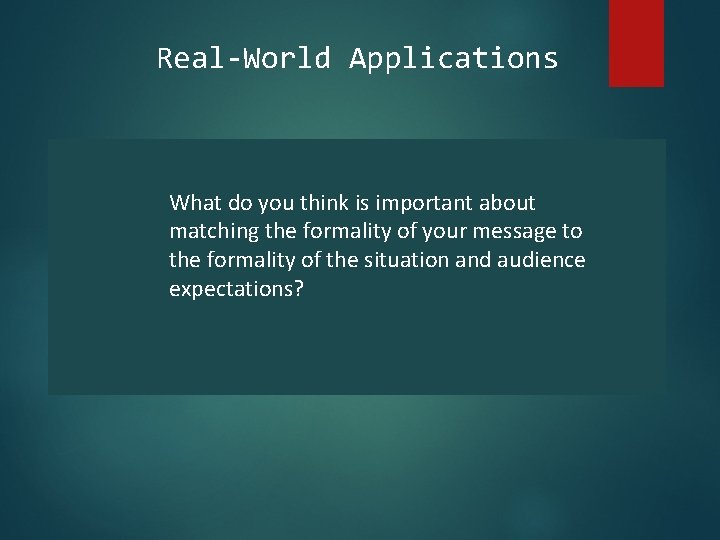 Real-World Applications

What do you think is important about matching the formality of your message to the formality of the situation and audience expectations?